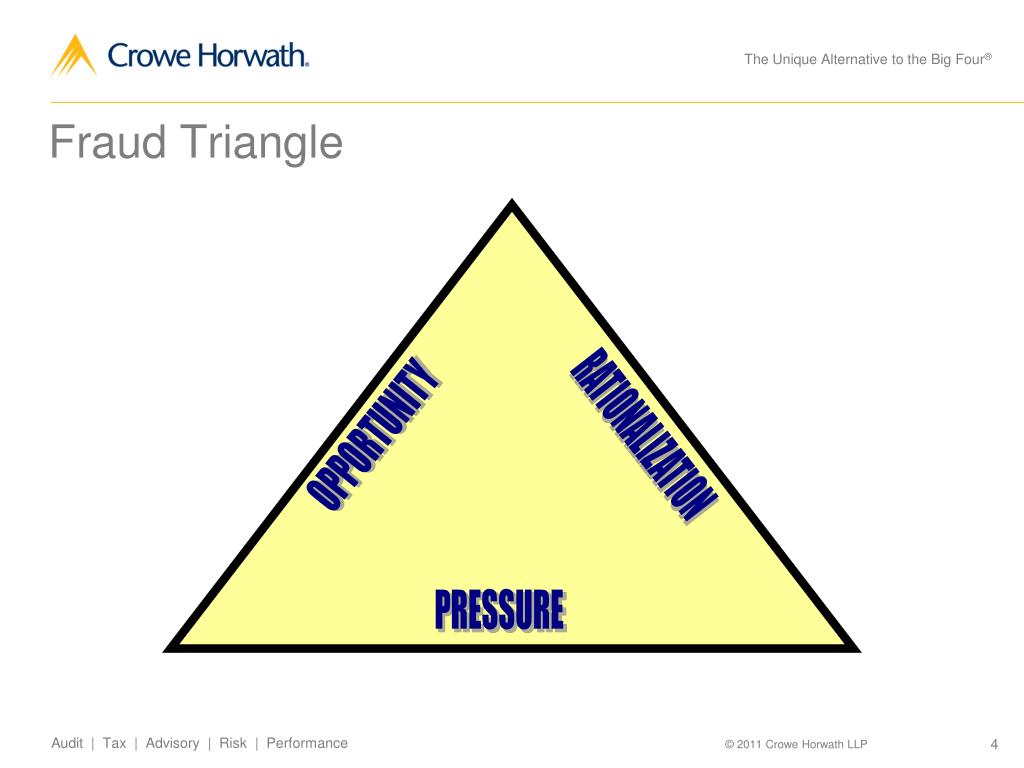 Crowe Horwath.

The Unique Alternative to the Big Four®

Fraud Triangle

OPPORTUNITY

RATIONALIZATION

PRESSURE

Audit | Tax | Advisory | Risk | Performance

© 2011 Crowe Horwath LLP

4